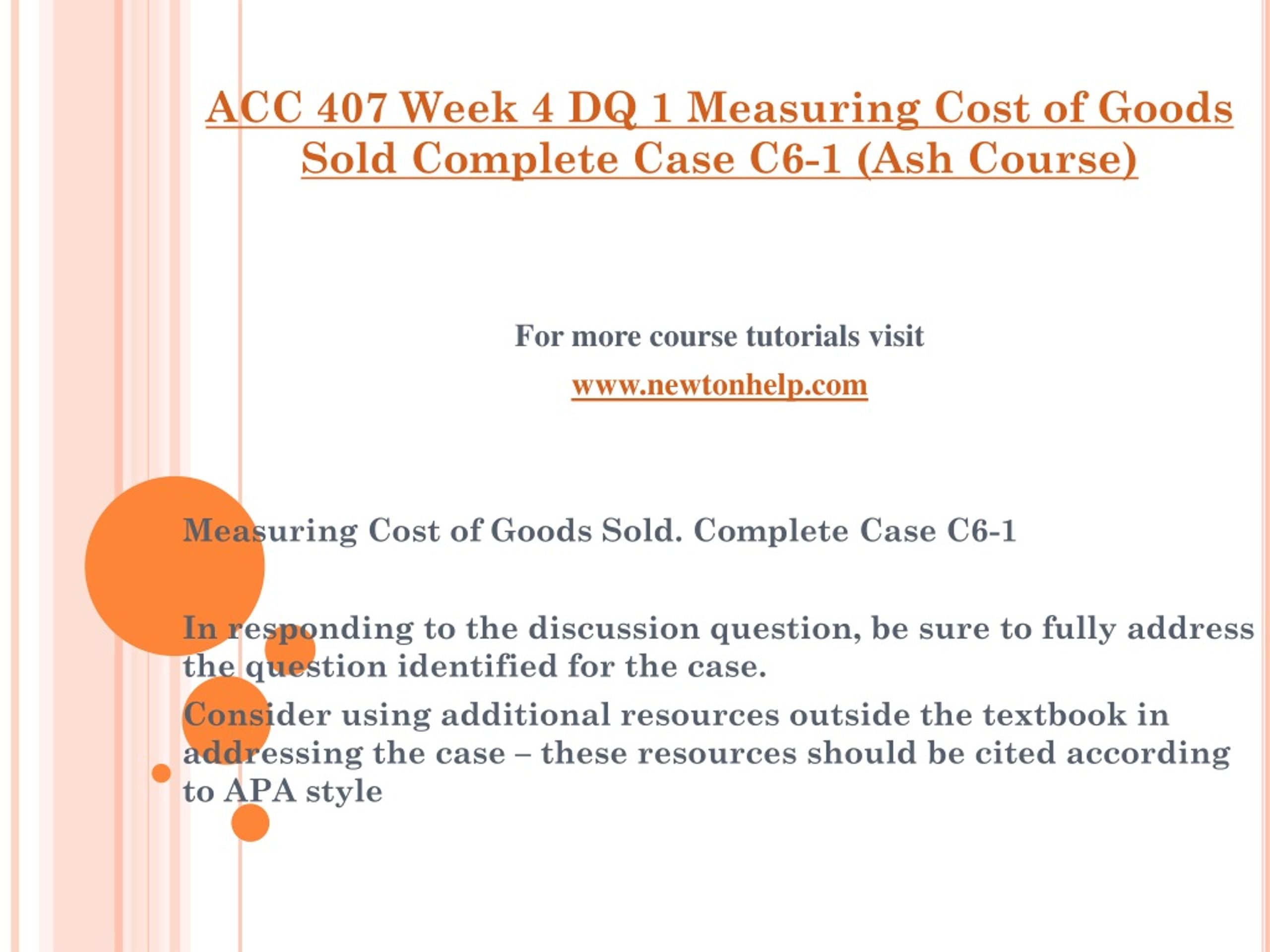 ACC 407 Week 4 DQ 1 Measuring Cost of Goods Sold Complete Case C6-1 (Ash Course)

For more course tutorials visit

www.newtonhelp.com

Measuring Cost of Goods Sold. Complete Case C6-1

In responding to the discussion question, be sure to fully address the question identified for the case.

Consider using additional resources outside the textbook in addressing the case – these resources should be cited according to APA style